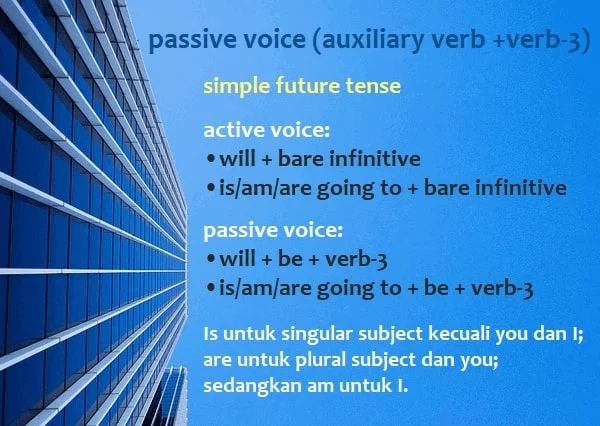 passive voice (auxiliary verb +verb-3)

simple future tense

active voice:
• will + bare infinitive
• is/am/are going to + bare infinitive

passive voice:
• will + be + verb-3
• is/am/are going to + be + verb-3

Is untuk singular subject kecuali you dan I; are untuk plural subject dan you; sedangkan am untuk I.